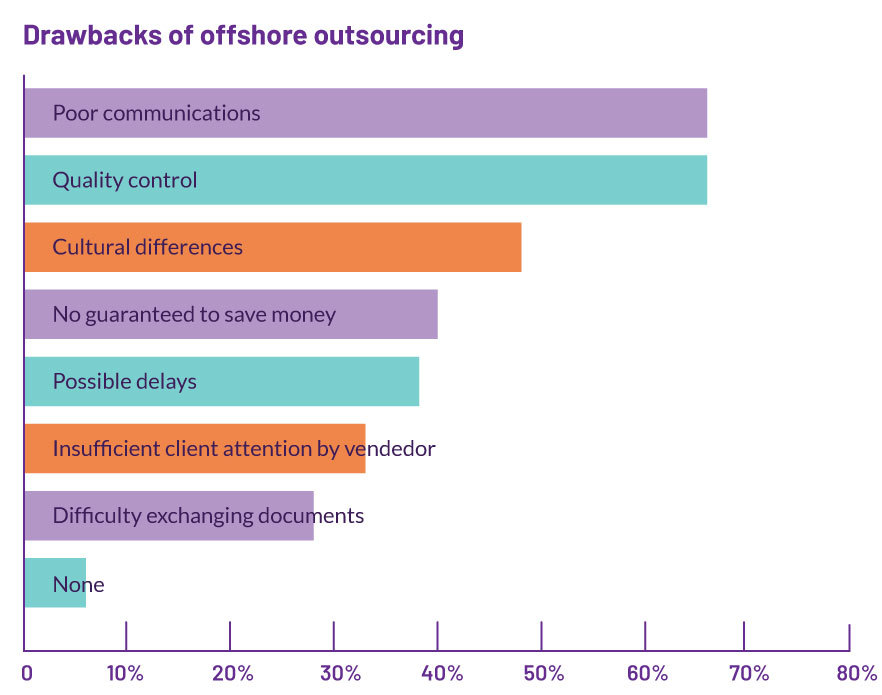 Drawbacks of offshore outsourcing

Poor communications

Quality control

Cultural differences

No guaranteed to save money

Possible delays

Insufficient client attention by vendedor

Difficulty exchanging documents

None

0 10% 20% 30% 40% 50% 60% 70% 80%